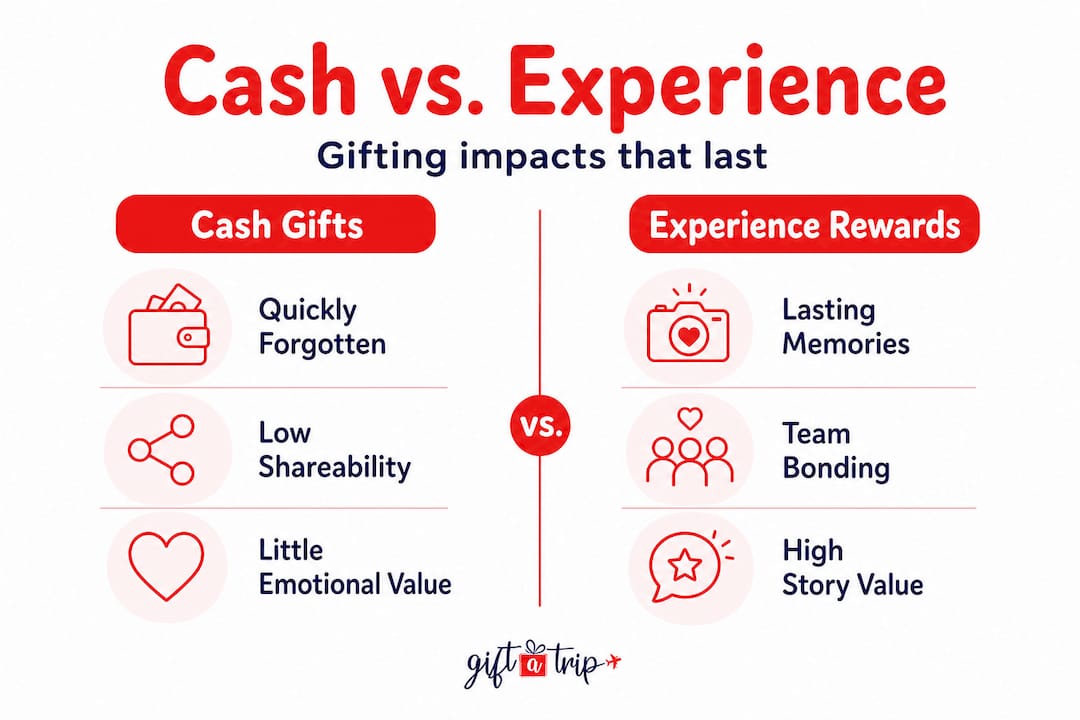 Cash vs. Experience

Gifting impacts that last

Cash Gifts

Quickly Forgotten

Low Shareability

Little Emotional Value

vs.

Experience Rewards

Lasting Memories

Team Bonding

High Story Value

gift a trip